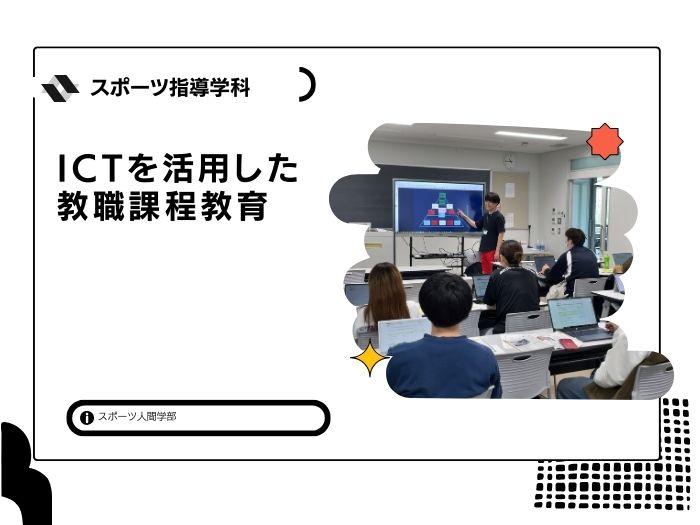 スポーツ指導学科

ICTを活用した
教職課程教育

スポーツ人間学部